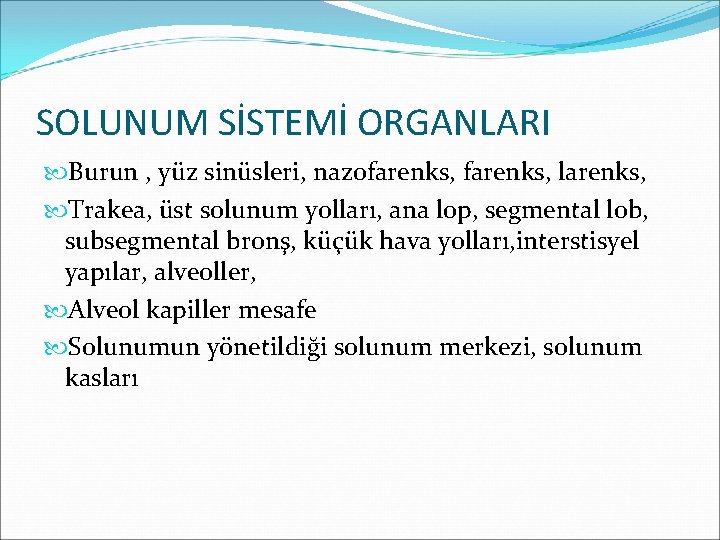 SOLUNUM SİSTEMİ ORGANLARI

Burun , yüz sinüsleri, nazofarenks, farenks, larenks,

Trakea, üst solunum yolları, ana lop, segmental lob, subsegmental bronş, küçük hava yolları,interstisyel yapılar, alveoller,

Alveol kapiller mesafe

Solunumun yönetildiği solunum merkezi, solunum kasları